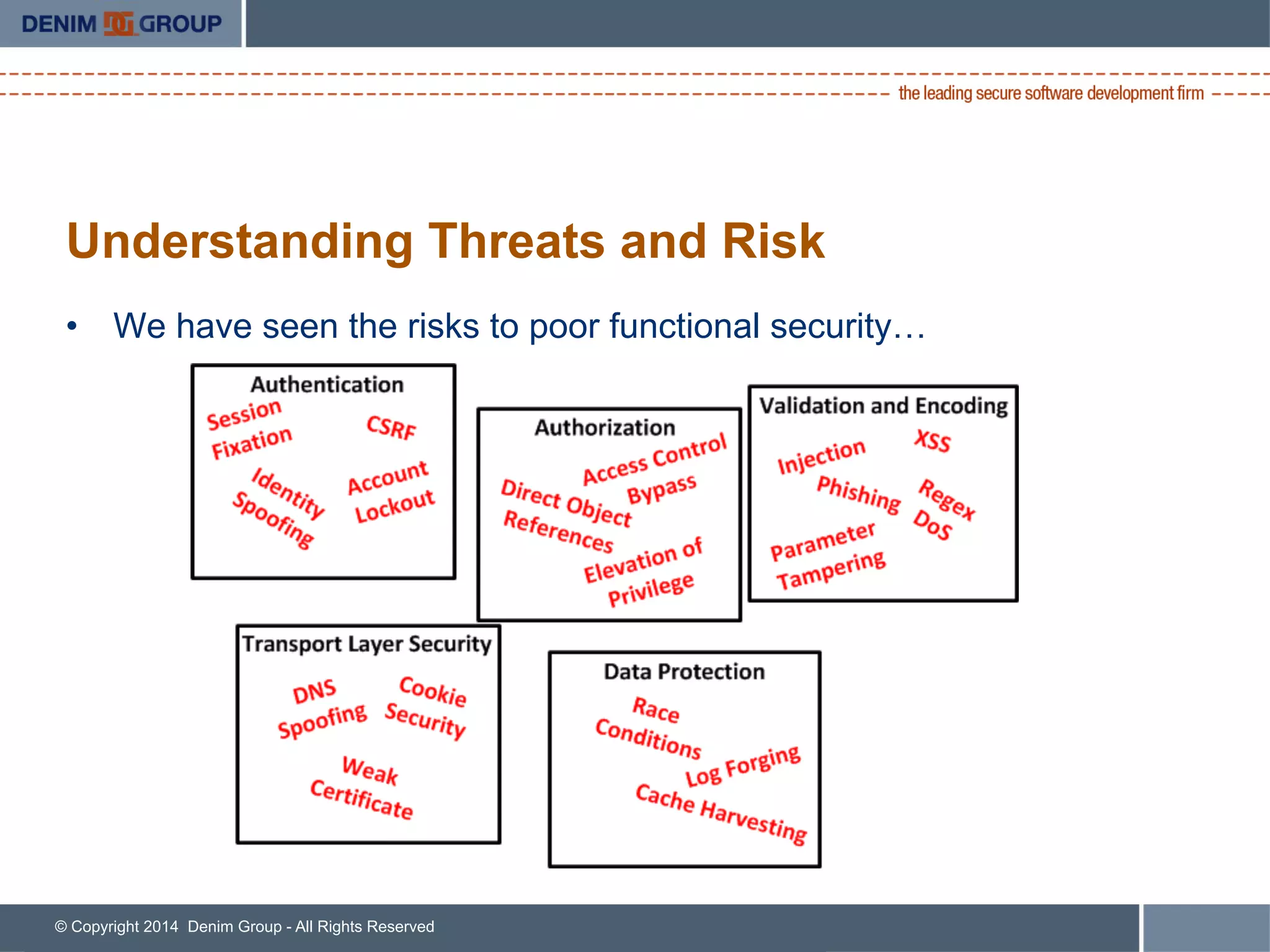 DENIM GROUP

the leading secure software development firm

Understanding Threats and Risk

• We have seen the risks to poor functional security…

Authentication
Session Fixation
CSRF
Identity Spoofing
Account Lockout

Authorization
Access Control Bypass
Direct Object References
Elevation of Privilege

Validation and Encoding
Injection
XSS
Phishing
Regex DoS
Parameter Tampering

Transport Layer Security
DNS Spoofing
Cookie Security
Weak Certificate

Data Protection
Race Conditions
Log Forging
Cache Harvesting

© Copyright 2014 Denim Group - All Rights Reserved